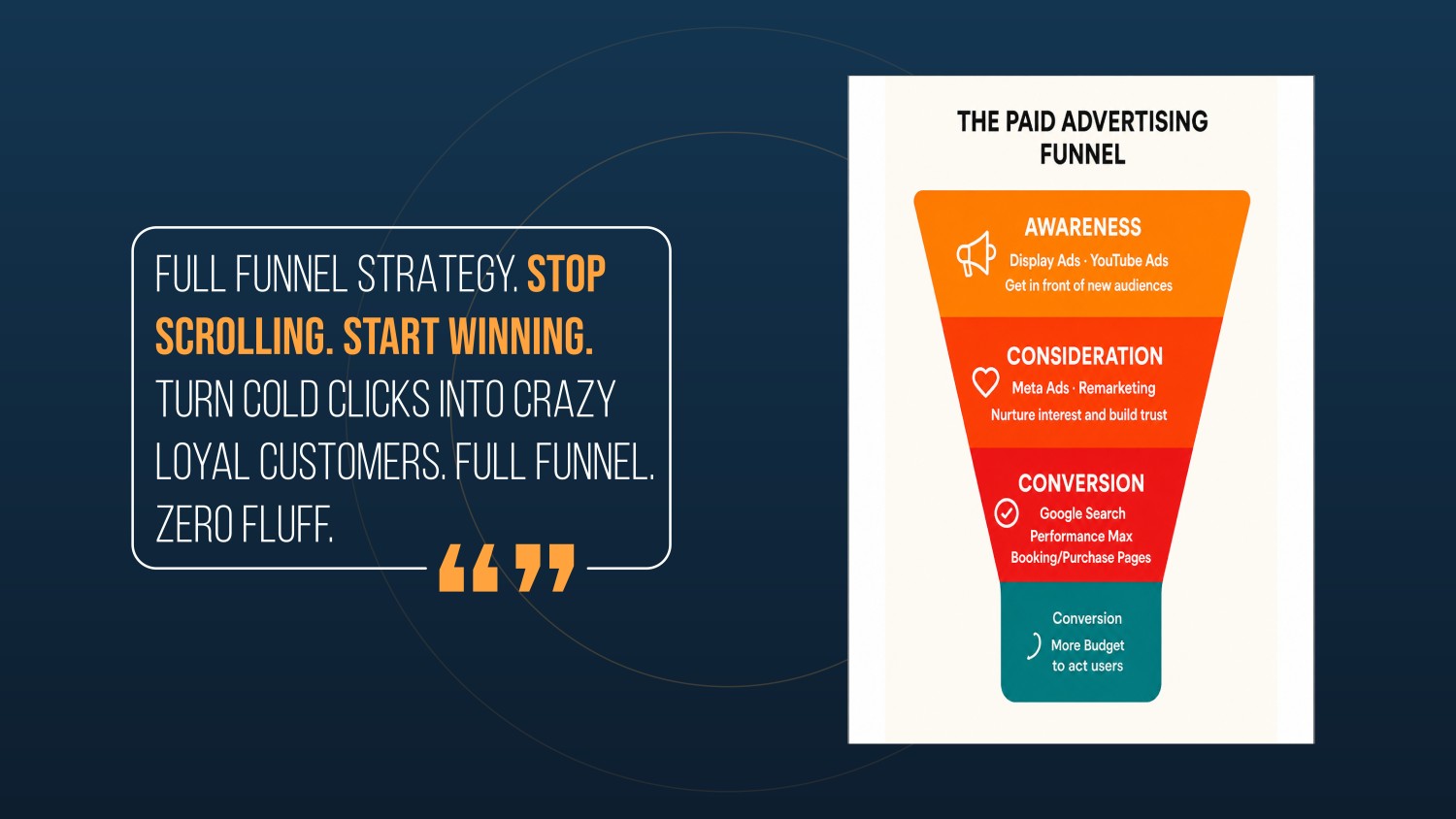 FULL FUNNEL STRATEGY. STOP SCROLLING. START WINNING. TURN COLD CLICKS INTO CRAZY LOYAL CUSTOMERS. FULL FUNNEL. ZERO FLUFF.

“”

THE PAID ADVERTISING FUNNEL

AWARENESS
Display Ads · YouTube Ads
Get in front of new audiences

CONSIDERATION
Meta Ads · Remarketing
Nurture interest and build trust

CONVERSION
Google Search
Performance Max
Booking/Purchase Pages

Conversion
More Budget to act users